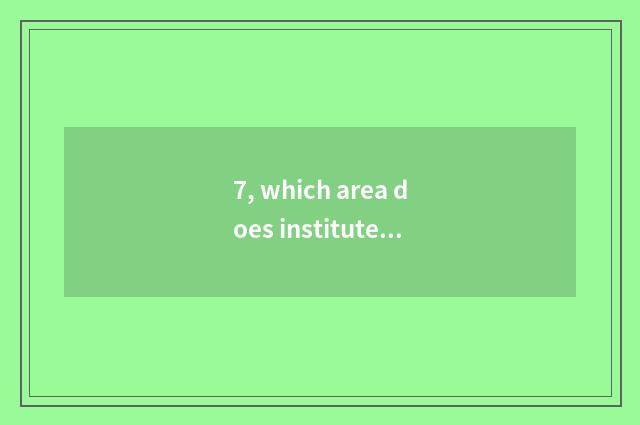 7, which area d
oes institute...